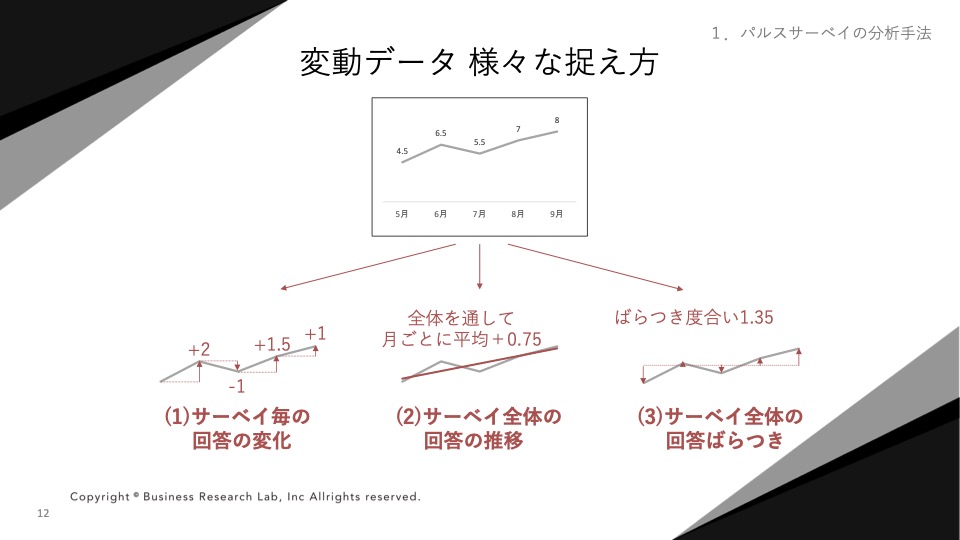 1．パルスサーベイの分析手法

変動データ 様々な捉え方

4.5
6.5
5.5
7
8

5月 6月 7月 8月 9月

+2
-1
+1.5
+1

⑴サーベイ毎の回答の変化

全体を通して
月ごとに平均＋0.75

⑵サーベイ全体の回答の推移

ばらつき度合い1.35

⑶サーベイ全体の回答ばらつき

Copyright © Business Research Lab, Inc Allrights reserved.

12